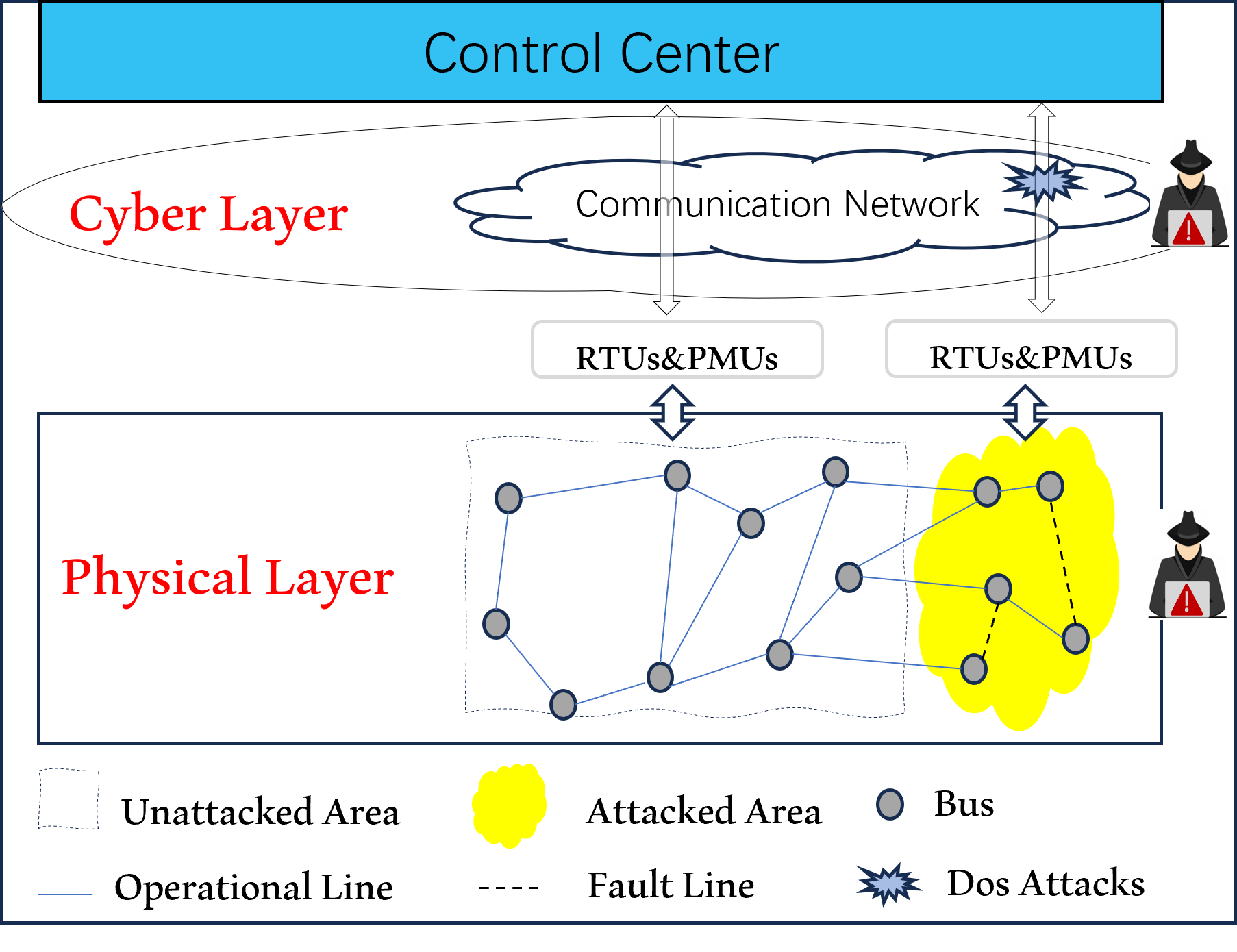 Control Center

Cyber Layer

Communication Network

RTUs&PMUs

RTUs&PMUs

Physical Layer

Unattacked Area

Attacked Area

Bus

Operational Line

Fault Line

Dos Attacks